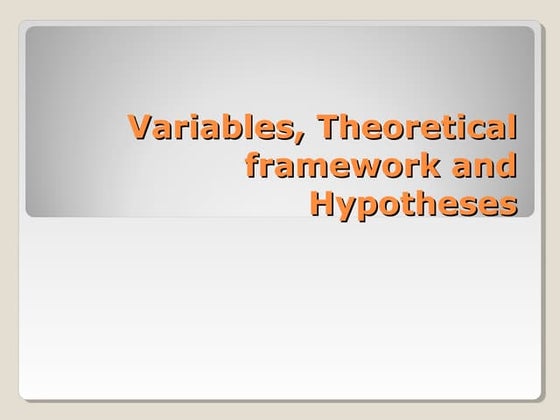 Variables, Theoretical framework and Hypotheses